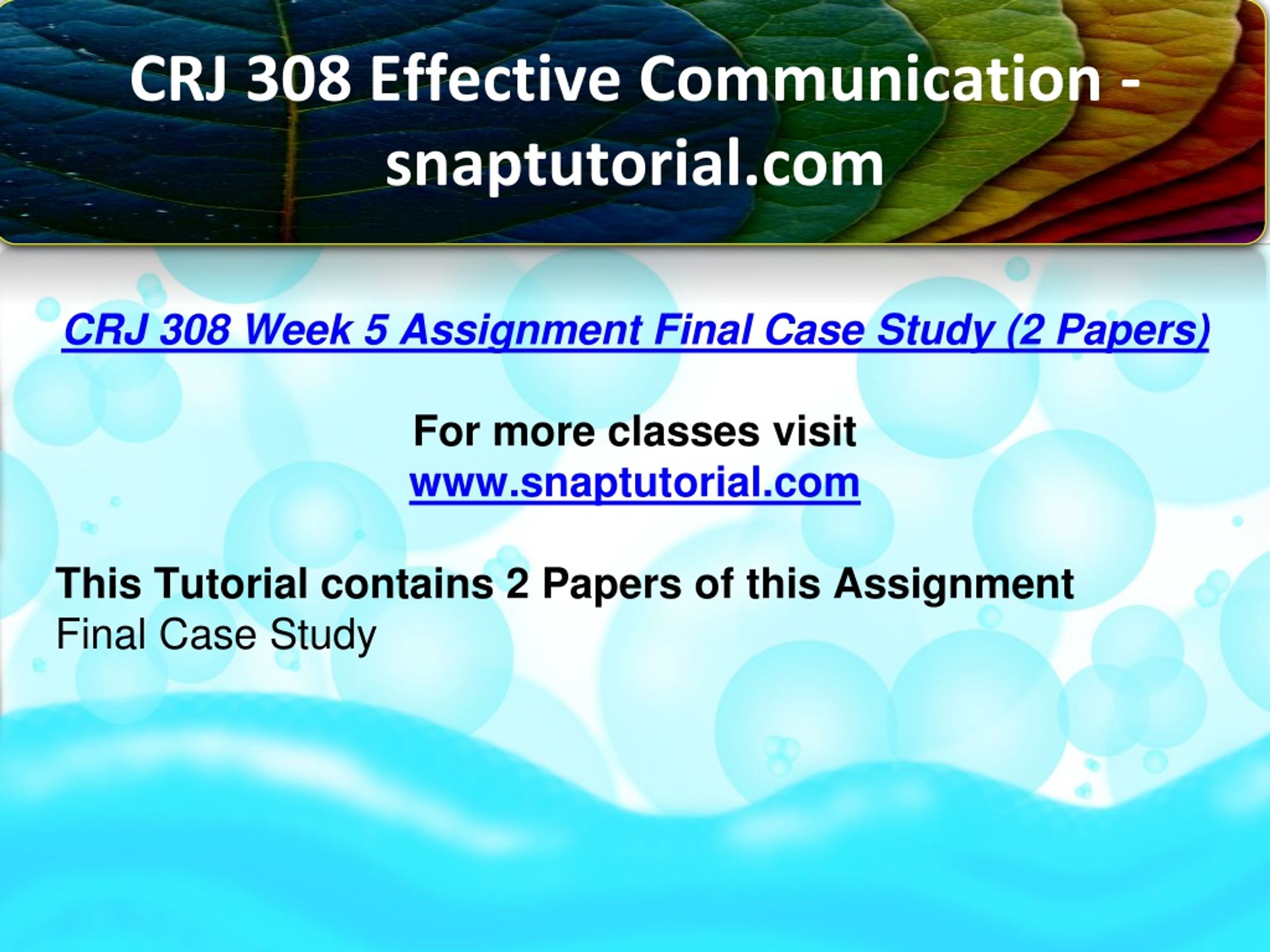 CRJ 308 Effective Communication - snaptutorial.com

CRJ 308 Week 5 Assignment Final Case Study (2 Papers)

For more classes visit
www.snaptutorial.com

This Tutorial contains 2 Papers of this Assignment
Final Case Study